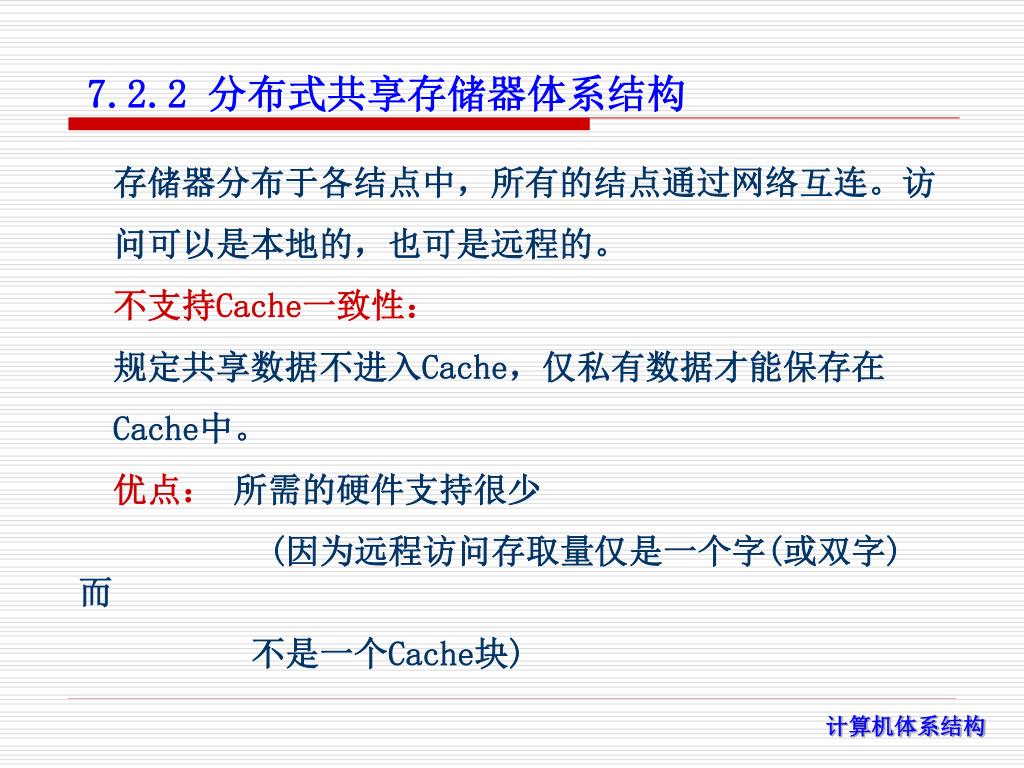 7.2.2 分布式共享存储器体系结构

存储器分布于各结点中，所有的结点通过网络互连。访问可以是本地的，也可是远程的。

不支持Cache一致性：

规定共享数据不进入Cache，仅私有数据才能保存在Cache中。

优点： 所需的硬件支持很少

(因为远程访问存取量仅是一个字(或双字)而

不是一个Cache块)

计算机体系结构